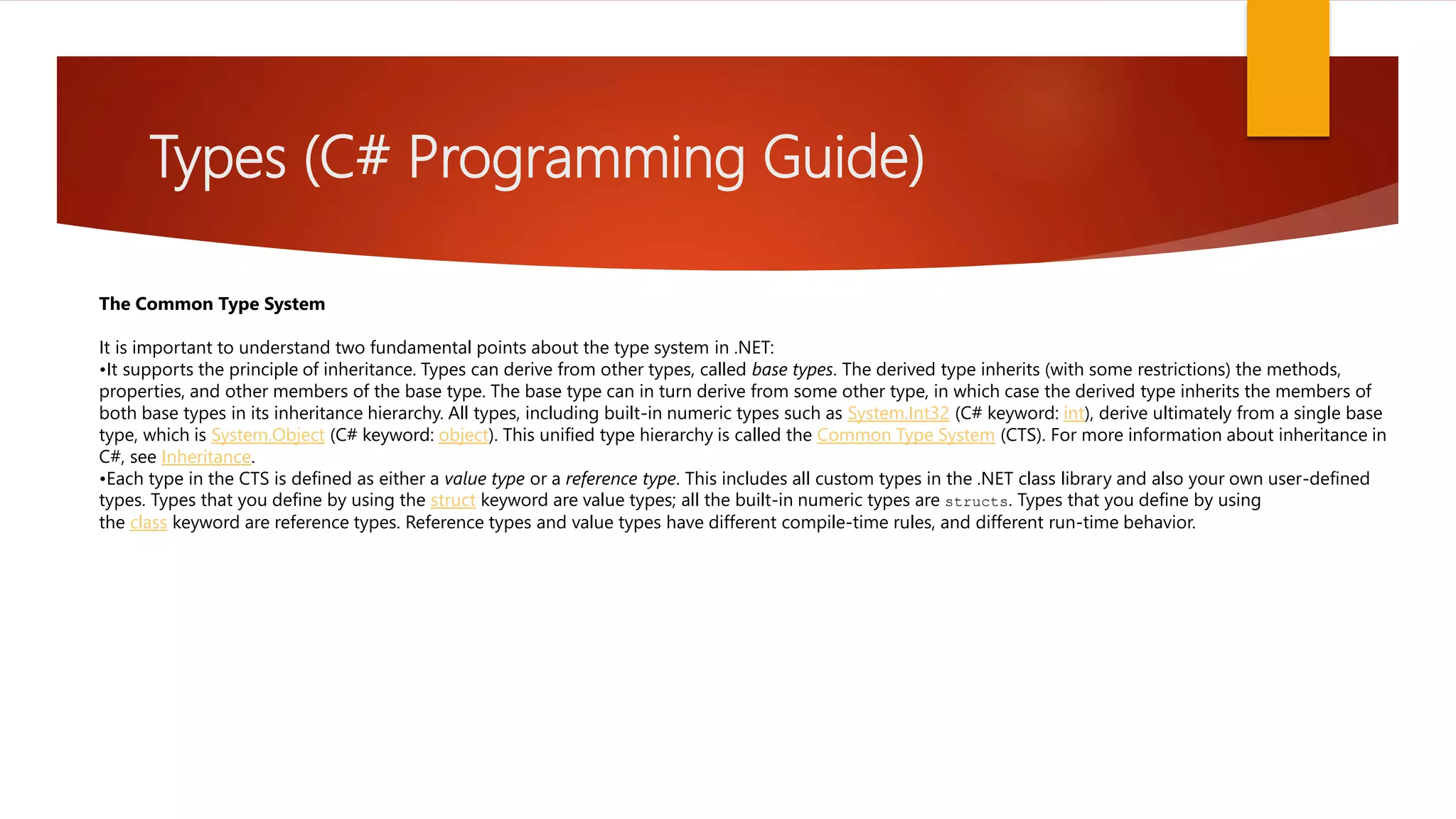 Types (C# Programming Guide)

The Common Type System

It is important to understand two fundamental points about the type system in .NET:
•It supports the principle of inheritance. Types can derive from other types, called base types. The derived type inherits (with some restrictions) the methods, properties, and other members of the base type. The base type can in turn derive from some other type, in which case the derived type inherits the members of both base types in its inheritance hierarchy. All types, including built-in numeric types such as System.Int32 (C# keyword: int), derive ultimately from a single base type, which is System.Object (C# keyword: object). This unified type hierarchy is called the Common Type System (CTS). For more information about inheritance in C#, see Inheritance.
•Each type in the CTS is defined as either a value type or a reference type. This includes all custom types in the .NET class library and also your own user-defined types. Types that you define by using the struct keyword are value types; all the built-in numeric types are structs. Types that you define by using the class keyword are reference types. Reference types and value types have different compile-time rules, and different run-time behavior.